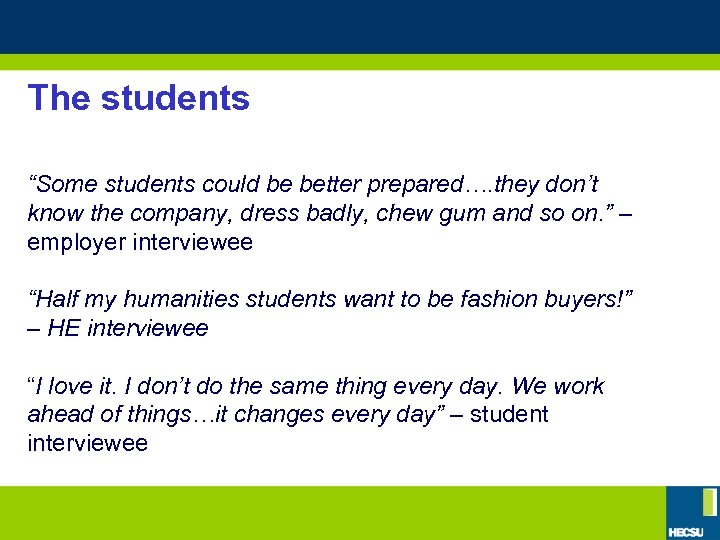 The students

“Some students could be better prepared….they don’t know the company, dress badly, chew gum and so on.” – employer interviewee

“Half my humanities students want to be fashion buyers!” – HE interviewee

“I love it. I don’t do the same thing every day. We work ahead of things…it changes every day” – student interviewee

HECSU